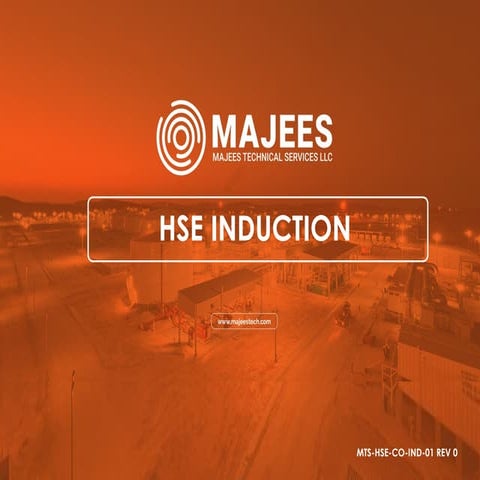 MAJEES
MAJEES TECHNICAL SERVICES LLC

HSE INDUCTION

www.majeestech.com

MTS-HSE-CO-IND-01 REV 0